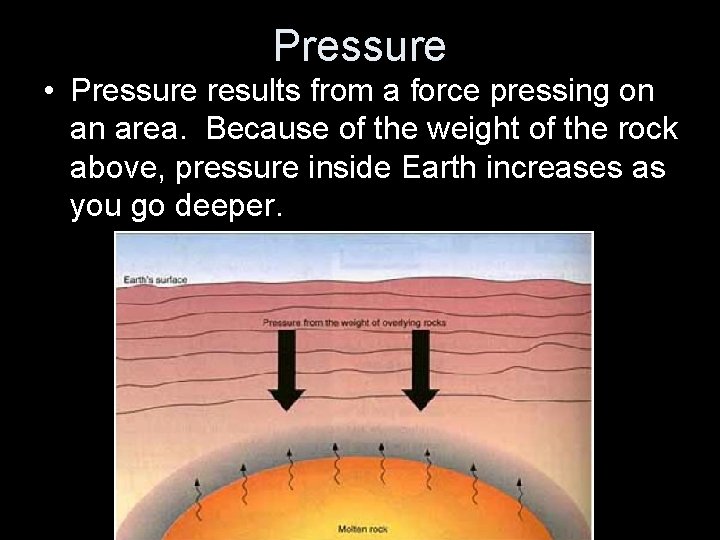 Pressure

• Pressure results from a force pressing on an area. Because of the weight of the rock above, pressure inside Earth increases as you go deeper.

Earth's surface

Pressure from the weight of overlying rocks

Molten rock